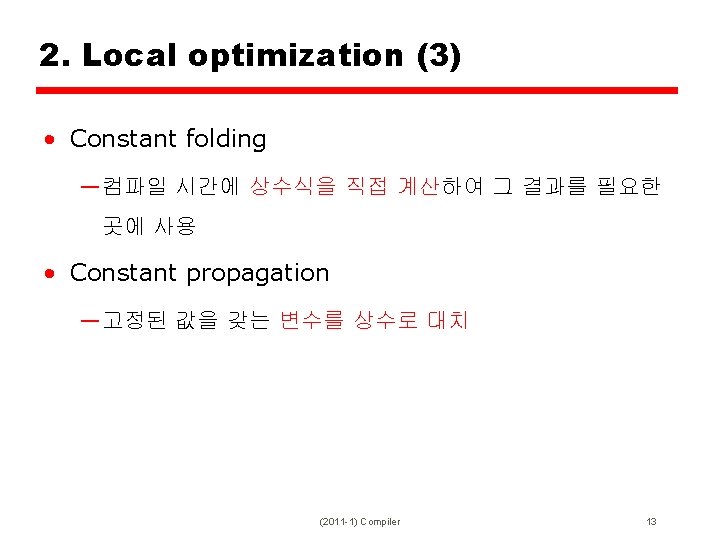 2. Local optimization (3)

• Constant folding

– 컴파일 시간에 상수식을 직접 계산하여 그 결과를 필요한 곳에 사용

• Constant propagation

– 고정된 값을 갖는 변수를 상수로 대치

(2011-1) Compiler

13